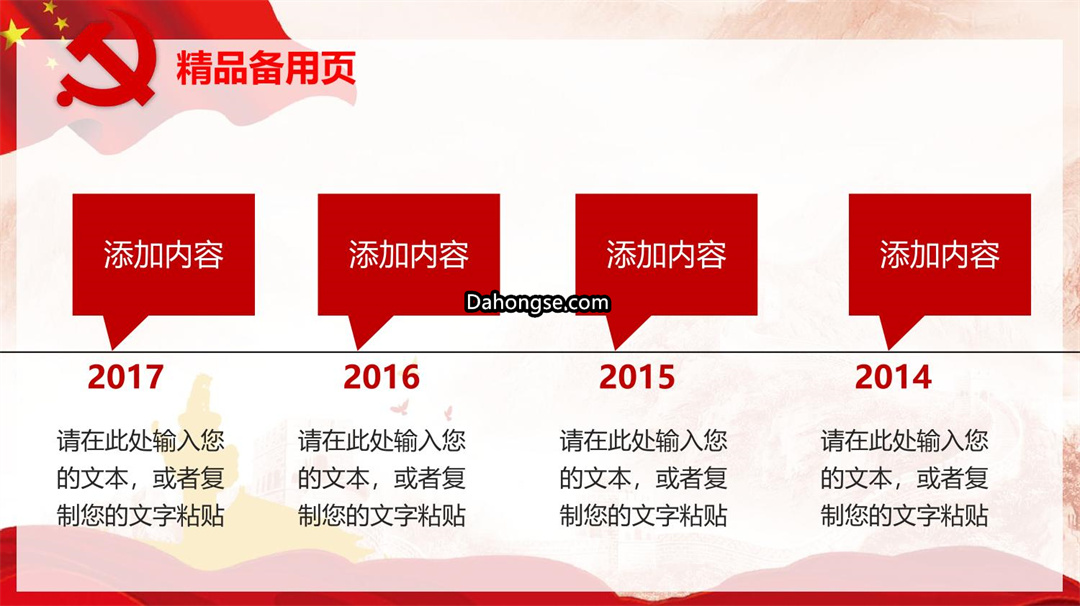 精品备用页

添加内容

添加内容

添加内容

添加内容

Dahongse.com

2017

2016

2015

2014

请在此处输入您的文本，或者复制您的文字粘贴

请在此处输入您的文本，或者复制您的文字粘贴

请在此处输入您的文本，或者复制您的文字粘贴

请在此处输入您的文本，或者复制您的文字粘贴